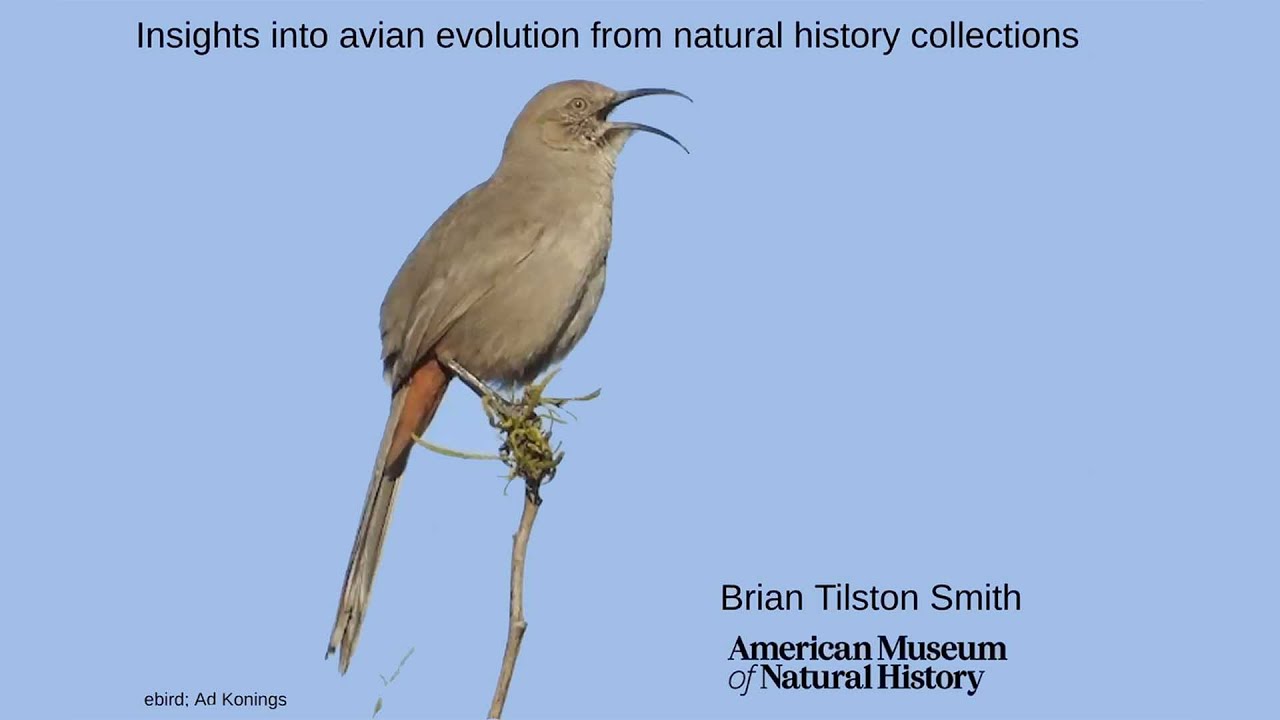 Insights into avian evolution from natural history collections

Brian Tilston Smith

American Museum of Natural History

ebird; Ad Konings